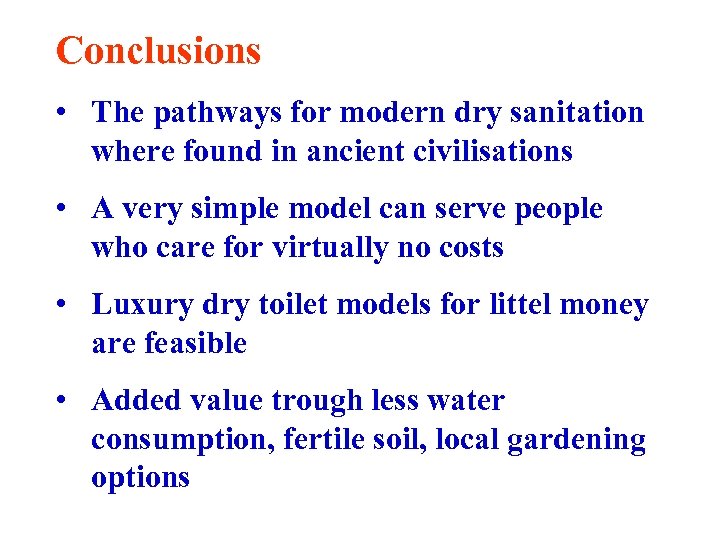 Conclusions

• The pathways for modern dry sanitation where found in ancient civilisations

• A very simple model can serve people who care for virtually no costs

• Luxury dry toilet models for littel money are feasible

• Added value trough less water consumption, fertile soil, local gardening options